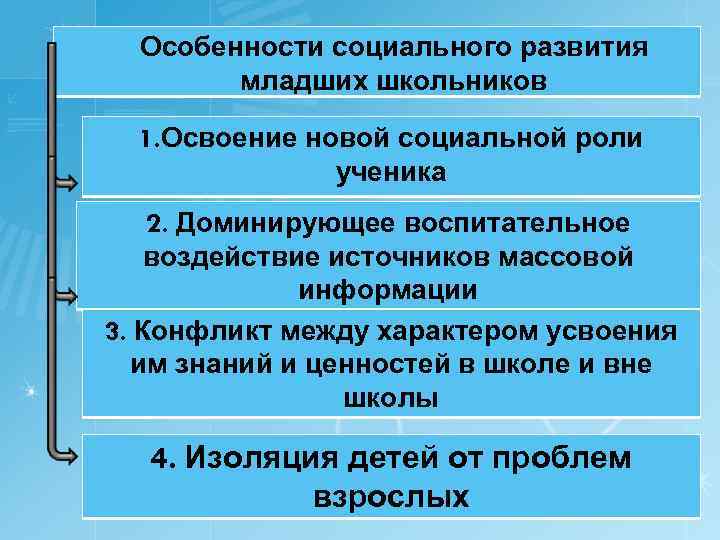 Особенности социального развития младших школьников

1.Освоение новой социальной роли ученика

2. Доминирующее воспитательное воздействие источников массовой информации

3. Конфликт между характером усвоения им знаний и ценностей в школе и вне школы

4. Изоляция детей от проблем взрослых